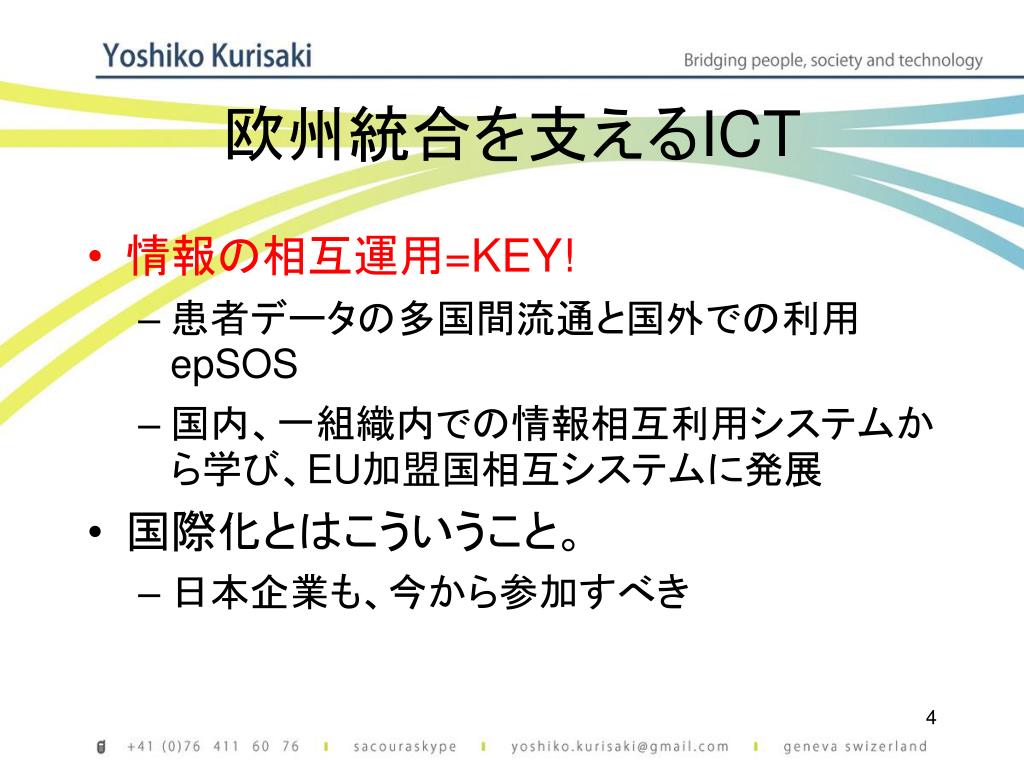 Yoshiko Kurisaki

Bridging people, society and technology

欧州統合を支えるICT

• 情報の相互運用=KEY!

– 患者データの多国間流通と国外での利用 epSOS

– 国内、一組織内での情報相互利用システムから学び、EU加盟国相互システムに発展

• 国際化とはこういうこと。

– 日本企業も、今から参加すべき

4

+41 (0)76 411 60 76 sacouraskype yoshiko.kurisaki@gmail.com geneva swizerland